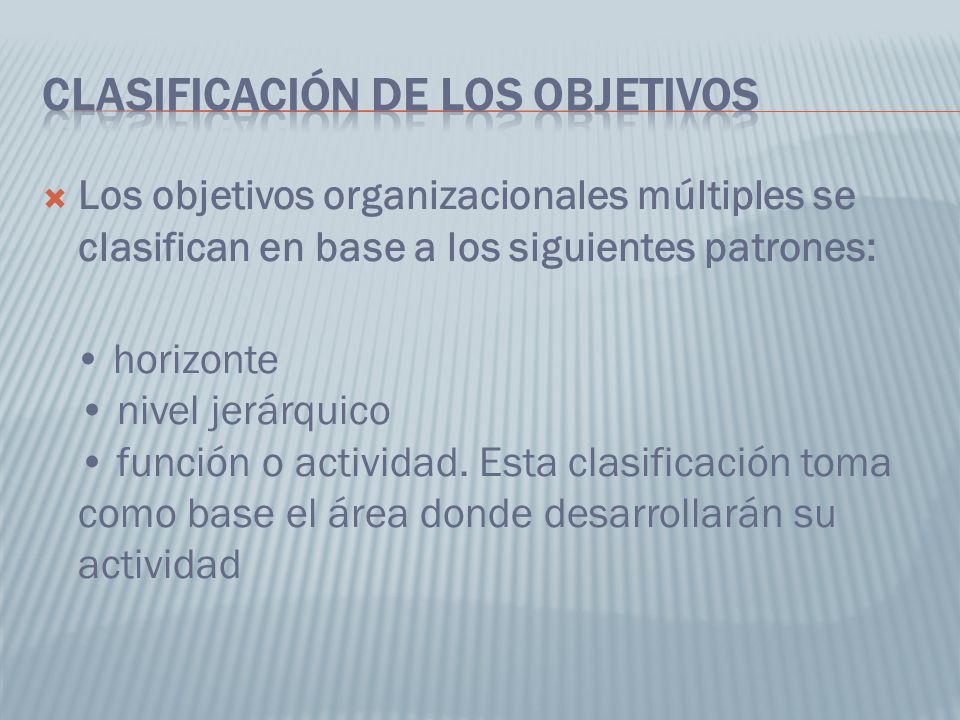 CLASIFICACIÓN DE LOS OBJETIVOS

Los objetivos organizacionales múltiples se clasifican en base a los siguientes patrones:

• horizonte
• nivel jerárquico
• función o actividad. Esta clasificación toma como base el área donde desarrollarán su actividad